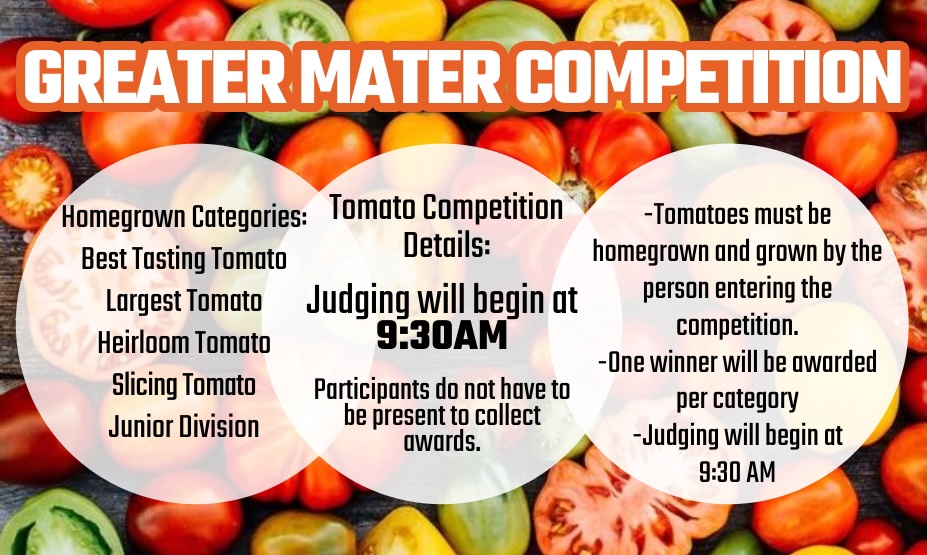 GREATER MATER COMPETITION

Homegrown Categories:
Best Tasting Tomato
Largest Tomato
Heirloom Tomato
Slicing Tomato
Junior Division

Tomato Competition Details:

Judging will begin at 9:30AM

Participants do not have to be present to collect awards.

-Tomatoes must be homegrown and grown by the person entering the competition.
-One winner will be awarded per category
-Judging will begin at 9:30 AM